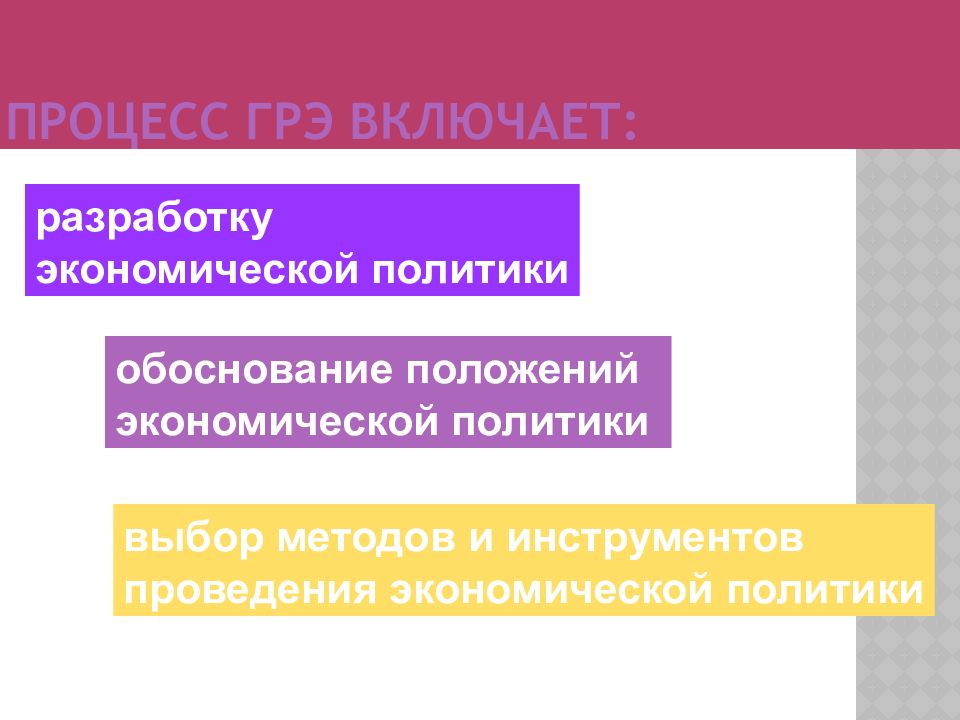 ПРОЦЕСС ГРЭ ВКЛЮЧАЕТ:

разработку экономической политики

обоснование положений экономической политики

выбор методов и инструментов проведения экономической политики